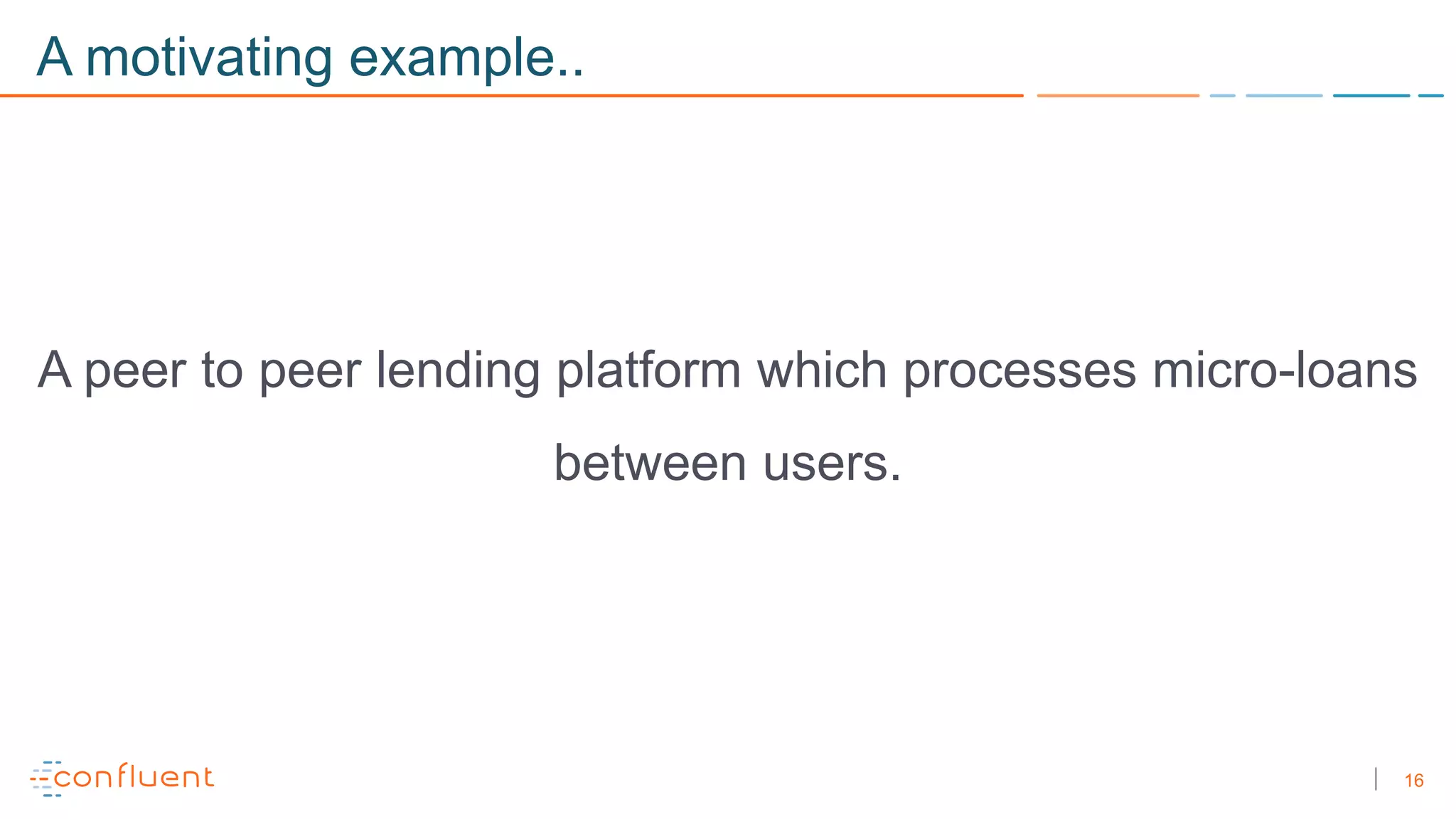 A motivating example..

A peer to peer lending platform which processes micro-loans between users.

confluent

16